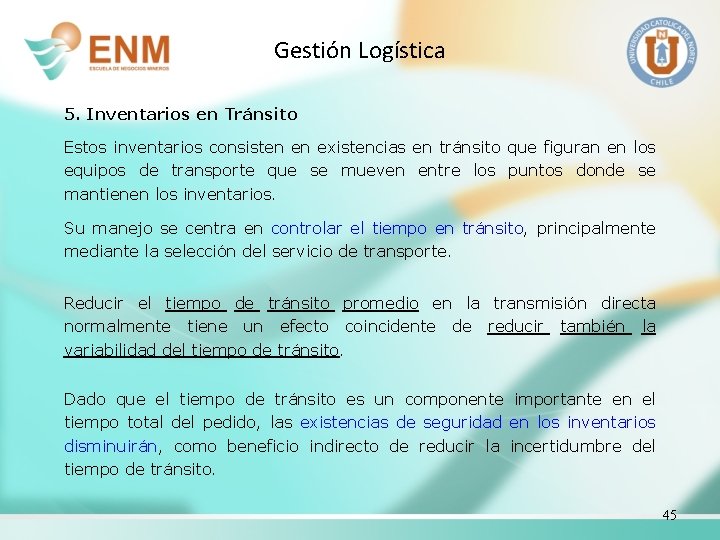 ENM
ESCUELA DE NEGOCIOS MINEROS

Gestión Logística

UNIVERSIDAD CATOLICA DEL NORTE
CHILE

5. Inventarios en Tránsito

Estos inventarios consisten en existencias en tránsito que figuran en los equipos de transporte que se mueven entre los puntos donde se mantienen los inventarios.

Su manejo se centra en controlar el tiempo en tránsito, principalmente mediante la selección del servicio de transporte.

Reducir el tiempo de tránsito promedio en la transmisión directa normalmente tiene un efecto coincidente de reducir también la variabilidad del tiempo de tránsito.

Dado que el tiempo de tránsito es un componente importante en el tiempo total del pedido, las existencias de seguridad en los inventarios disminuirán, como beneficio indirecto de reducir la incertidumbre del tiempo de tránsito.

45